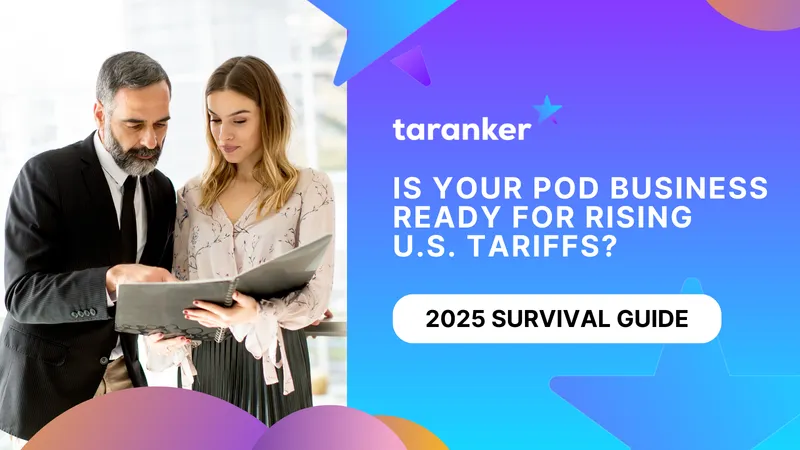 taranker

IS YOUR POD BUSINESS READY FOR RISING U.S. TARIFFS?

2025 SURVIVAL GUIDE